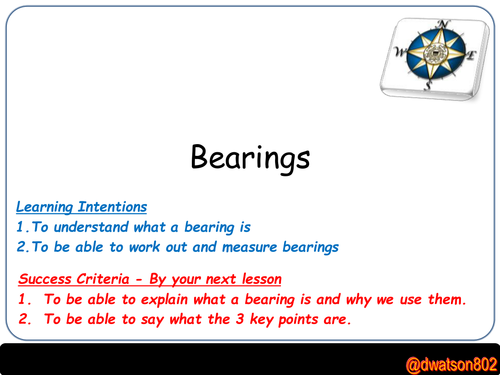 N
W
E
S

Bearings

Learning Intentions
1.To understand what a bearing is
2.To be able to work out and measure bearings

Success Criteria - By your next lesson
1. To be able to explain what a bearing is and why we use them.
2. To be able to say what the 3 key points are.

@dwatson802